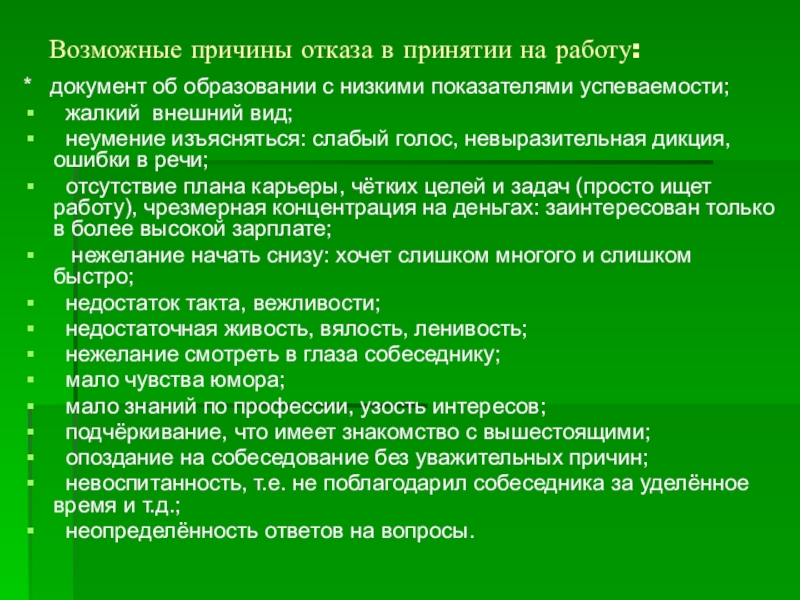 Возможные причины отказа в принятии на работу:

* документ об образовании с низкими показателями успеваемости;
▪ жалкий внешний вид;
▪ неумение изъясняться: слабый голос, невыразительная дикция, ошибки в речи;
▪ отсутствие плана карьеры, чётких целей и задач (просто ищет работу), чрезмерная концентрация на деньгах: заинтересован только в более высокой зарплате;
▪ нежелание начать снизу: хочет слишком многого и слишком быстро;
▪ недостаток такта, вежливости;
▪ недостаточная живость, вялость, ленивость;
▪ нежелание смотреть в глаза собеседнику;
▪ мало чувства юмора;
▪ мало знаний по профессии, узость интересов;
▪ подчёркивание, что имеет знакомство с вышестоящими;
▪ опоздание на собеседование без уважительных причин;
▪ невоспитанность, т.е. не поблагодарил собеседника за уделённое время и т.д.;
▪ неопределённость ответов на вопросы.